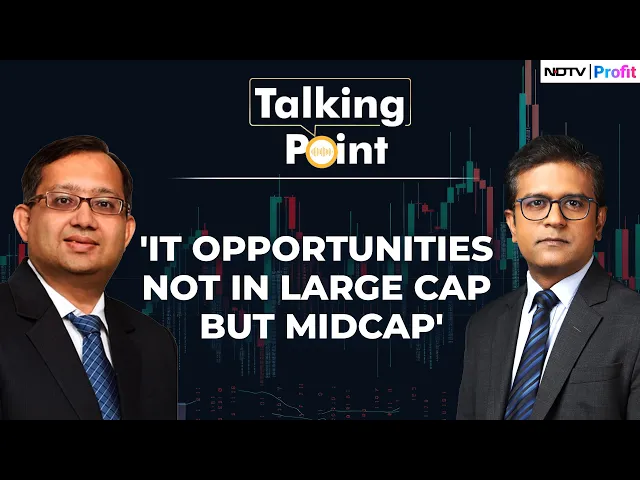 NDTV | Profit

Talking Point

'IT OPPORTUNITIES NOT IN LARGE CAP BUT MIDCAP'